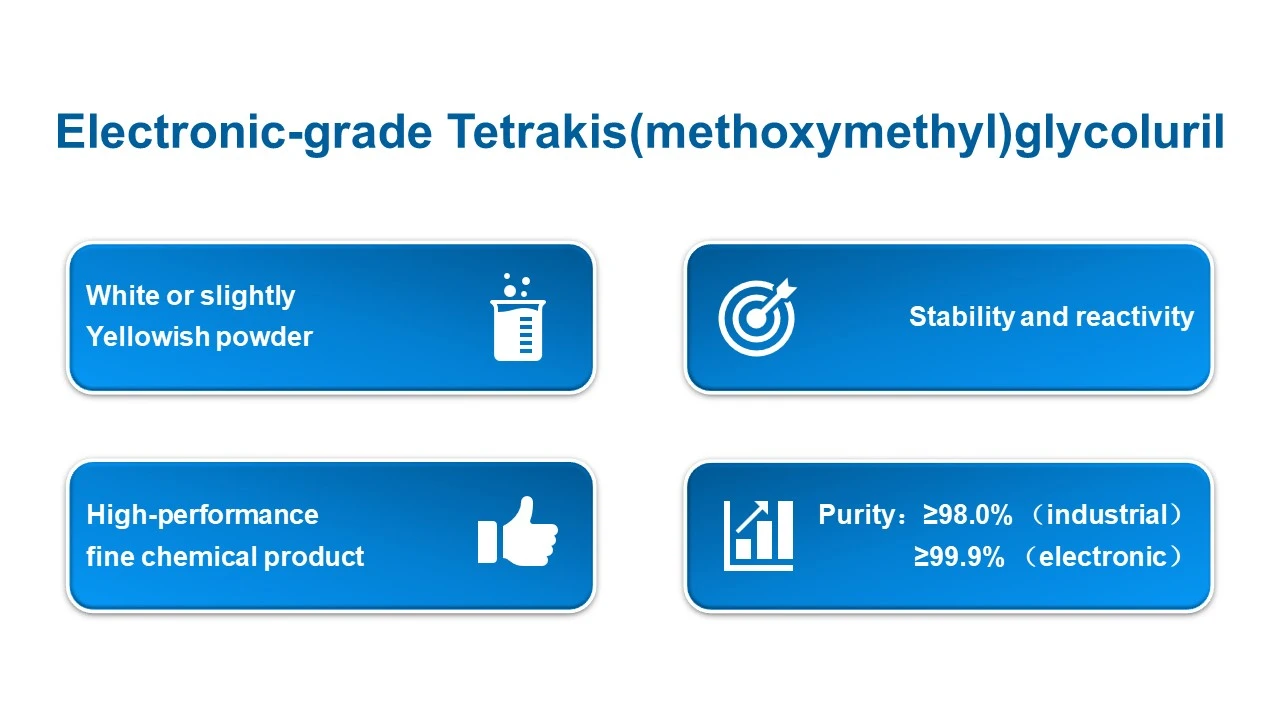 Electronic-grade Tetrakis(methoxymethyl)glycoluril

White or slightly Yellowish powder

Stability and reactivity

High-performance fine chemical product

Purity：≥98.0% （industrial）
≥99.9% （electronic）